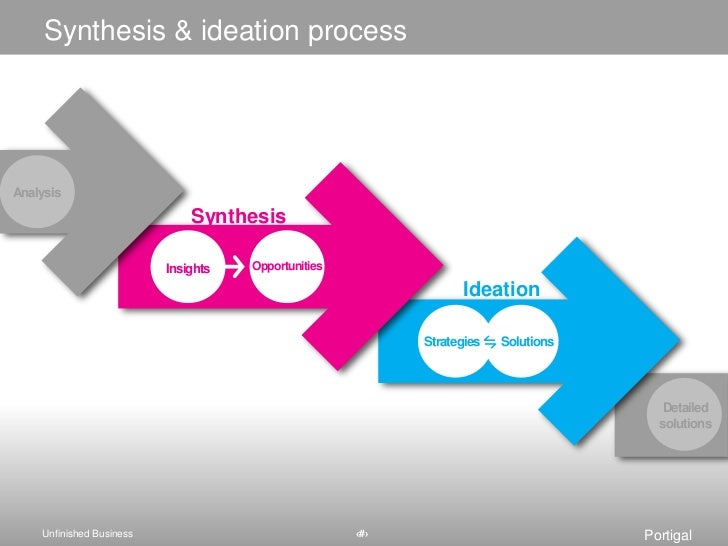 Synthesis & ideation process

Analysis

Synthesis

Insights → Opportunities

Ideation

Strategies ⇋ Solutions

Detailed solutions

Unfinished Business

‹#›

Portigal